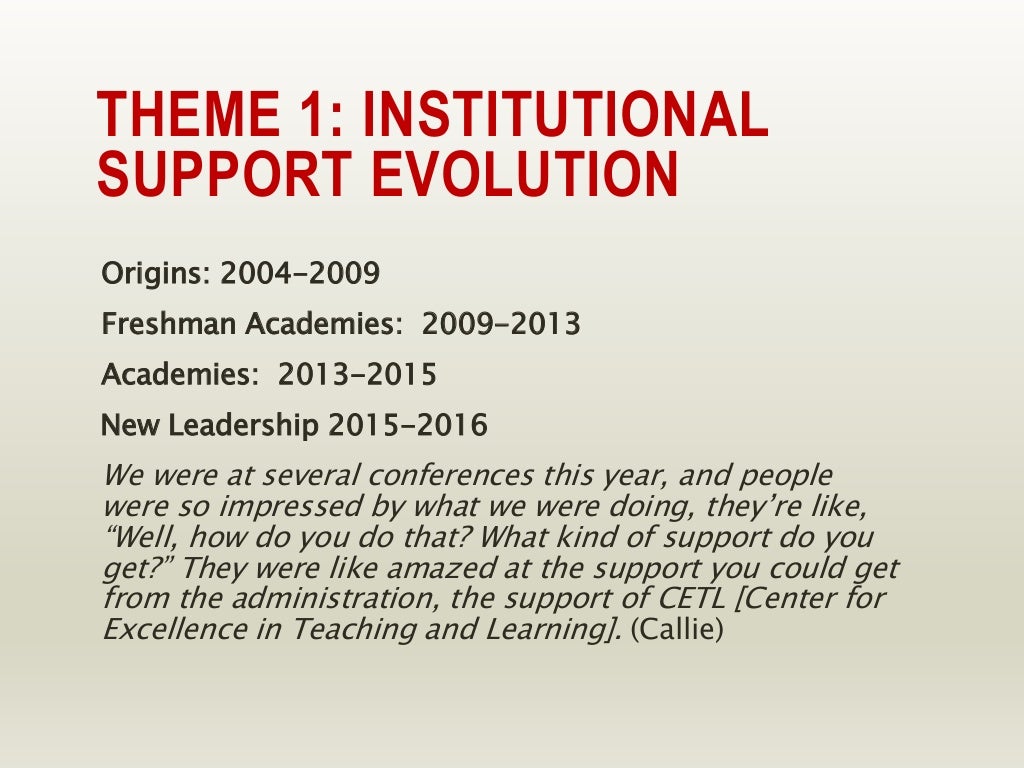 THEME 1: INSTITUTIONAL SUPPORT EVOLUTION

Origins: 2004-2009

Freshman Academies: 2009-2013

Academies: 2013-2015

New Leadership 2015-2016

We were at several conferences this year, and people were so impressed by what we were doing, they're like, "Well, how do you do that? What kind of support do you get?" They were like amazed at the support you could get from the administration, the support of CETL [Center for Excellence in Teaching and Learning]. (Callie)